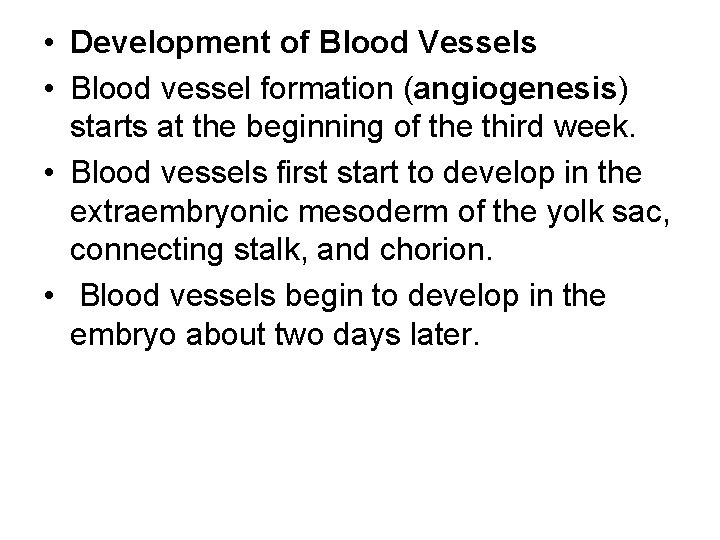 • Development of Blood Vessels
• Blood vessel formation (angiogenesis) starts at the beginning of the third week.
• Blood vessels first start to develop in the extraembryonic mesoderm of the yolk sac, connecting stalk, and chorion.
• Blood vessels begin to develop in the embryo about two days later.